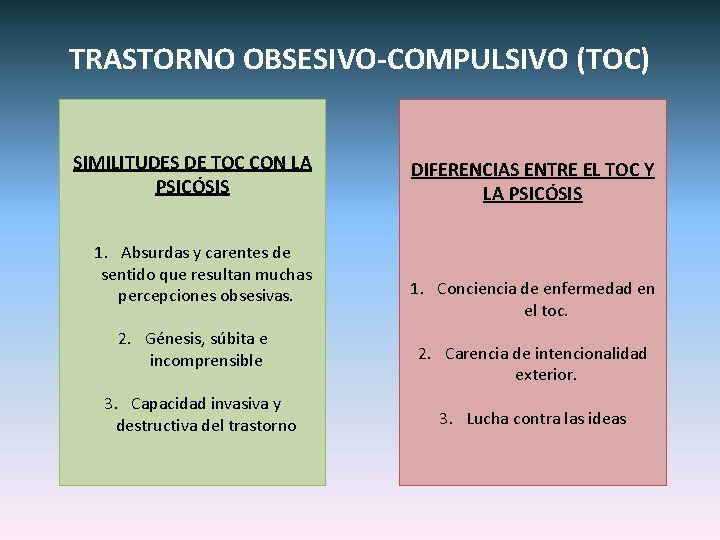 TRASTORNO OBSESIVO-COMPULSIVO (TOC)

SIMILITUDES DE TOC CON LA PSICÓSIS

1. Absurdas y carentes de sentido que resultan muchas percepciones obsesivas.

2. Génesis, súbita e incomprensible

3. Capacidad invasiva y destructiva del trastorno

DIFERENCIAS ENTRE EL TOC Y LA PSICÓSIS

1. Conciencia de enfermedad en el toc.

2. Carencia de intencionalidad exterior.

3. Lucha contra las ideas